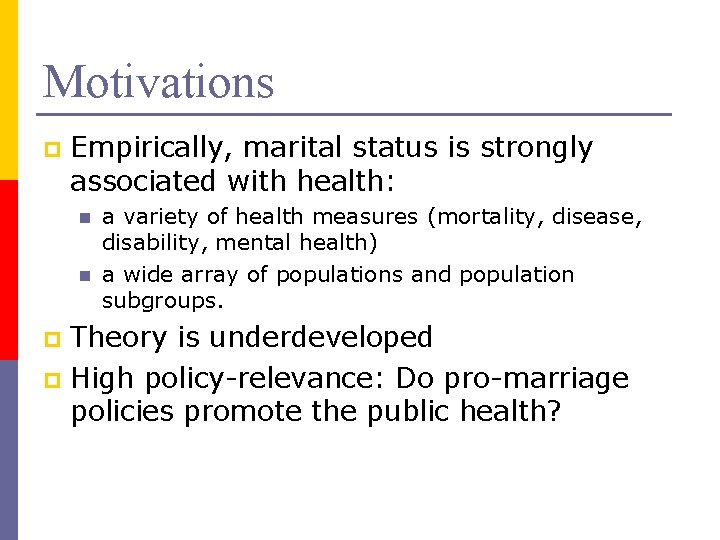 Motivations

Empirically, marital status is strongly associated with health:

a variety of health measures (mortality, disease, disability, mental health)

a wide array of populations and population subgroups.

Theory is underdeveloped

High policy-relevance: Do pro-marriage policies promote the public health?